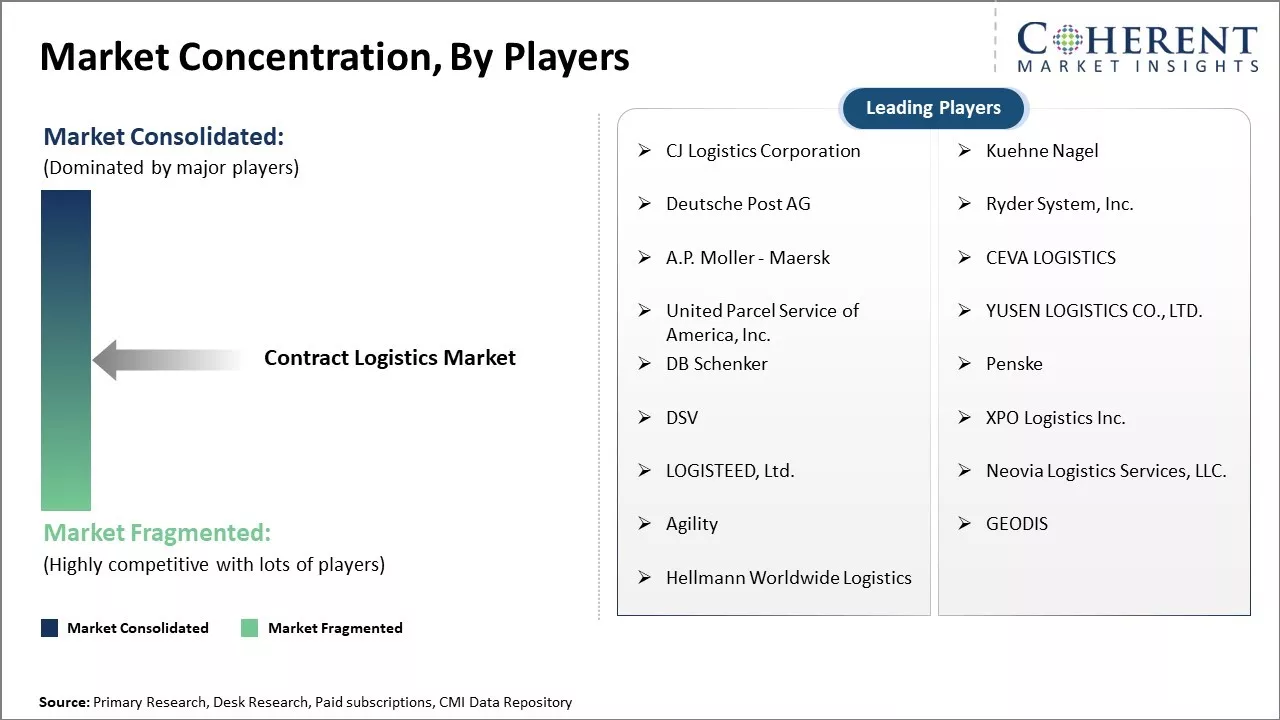 Market Concentration, By Players

COHERENT
MARKET INSIGHTS

Market Consolidated:
(Dominated by major players)

Contract Logistics Market

Market Fragmented:
(Highly competitive with lots of players)

Market Consolidated
Market Fragmented

Leading Players

➢ CJ Logistics Corporation
➢ Deutsche Post AG
➢ A.P. Moller - Maersk
➢ United Parcel Service of America, Inc.
➢ DB Schenker
➢ DSV
➢ LOGISTEED, Ltd.
➢ Agility
➢ Hellmann Worldwide Logistics

➢ Kuehne Nagel
➢ Ryder System, Inc.
➢ CEVA LOGISTICS
➢ YUSEN LOGISTICS CO., LTD.
➢ Penske
➢ XPO Logistics Inc.
➢ Neovia Logistics Services, LLC.
➢ GEODIS

Source: Primary Research, Desk Research, Paid subscriptions, CMI Data Repository